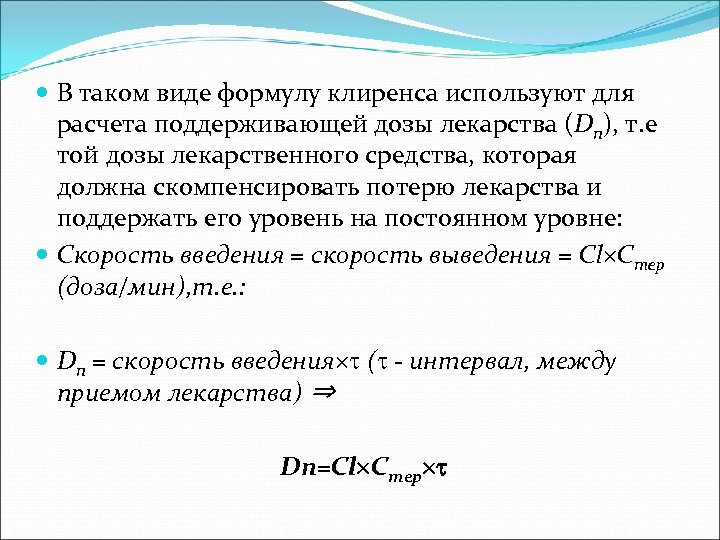 В таком виде формулу клиренса используют для расчета поддерживающей дозы лекарства ($D_п$), т.е той дозы лекарственного средства, которая должна скомпенсировать потерю лекарства и поддержать его уровень на постоянном уровне:

Скорость введения = скорость выведения = $Cl \times C_{тер}$ (доза/мин),т.е.:

$D_п$ = скорость введения$\times\tau$ ($\tau$ - интервал, между приемом лекарства) $\Rightarrow$

$Dn = Cl \times C_{тер} \times \tau$